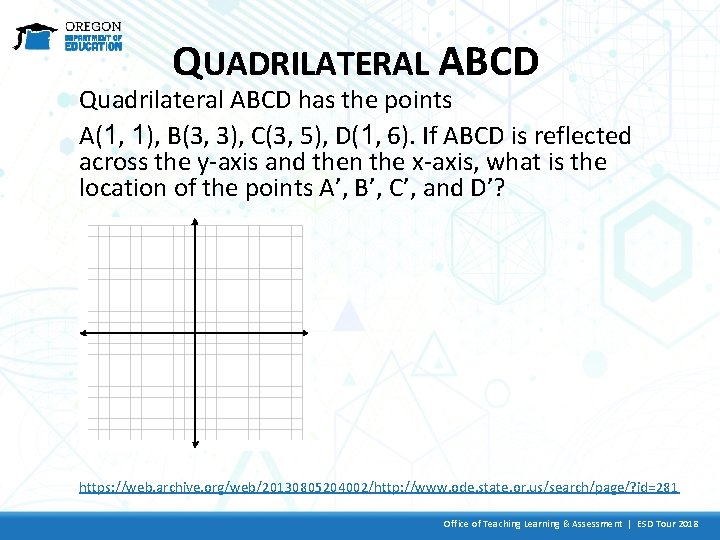 OREGON
DEPARTMENT OF
EDUCATION

QUADRILATERAL ABCD

Quadrilateral ABCD has the points A(1, 1), B(3, 3), C(3, 5), D(1, 6). If ABCD is reflected across the y-axis and then the x-axis, what is the location of the points A', B', C', and D'?

https://web.archive.org/web/20130805204002/http://www.ode.state.or.us/search/page/?id=281

Office of Teaching Learning & Assessment | ESD Tour 2018